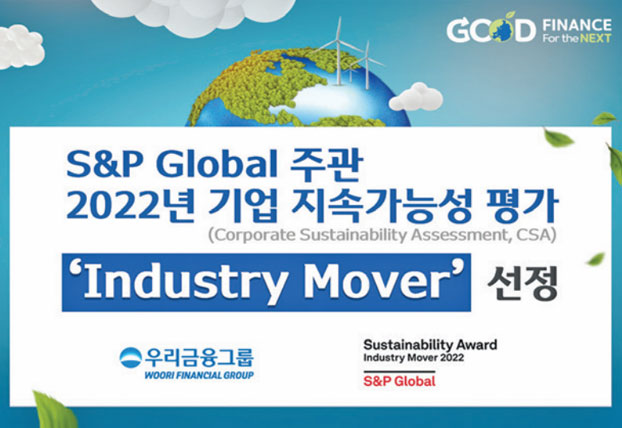 GOOD FINANCE For the NEXT

S&P Global 주관
2022년 기업 지속가능성 평가
(Corporate Sustainability Assessment, CSA)

'Industry Mover' 선정

우리금융그룹
WOORI FINANCIAL GROUP

Sustainability Award
Industry Mover 2022
S&P Global